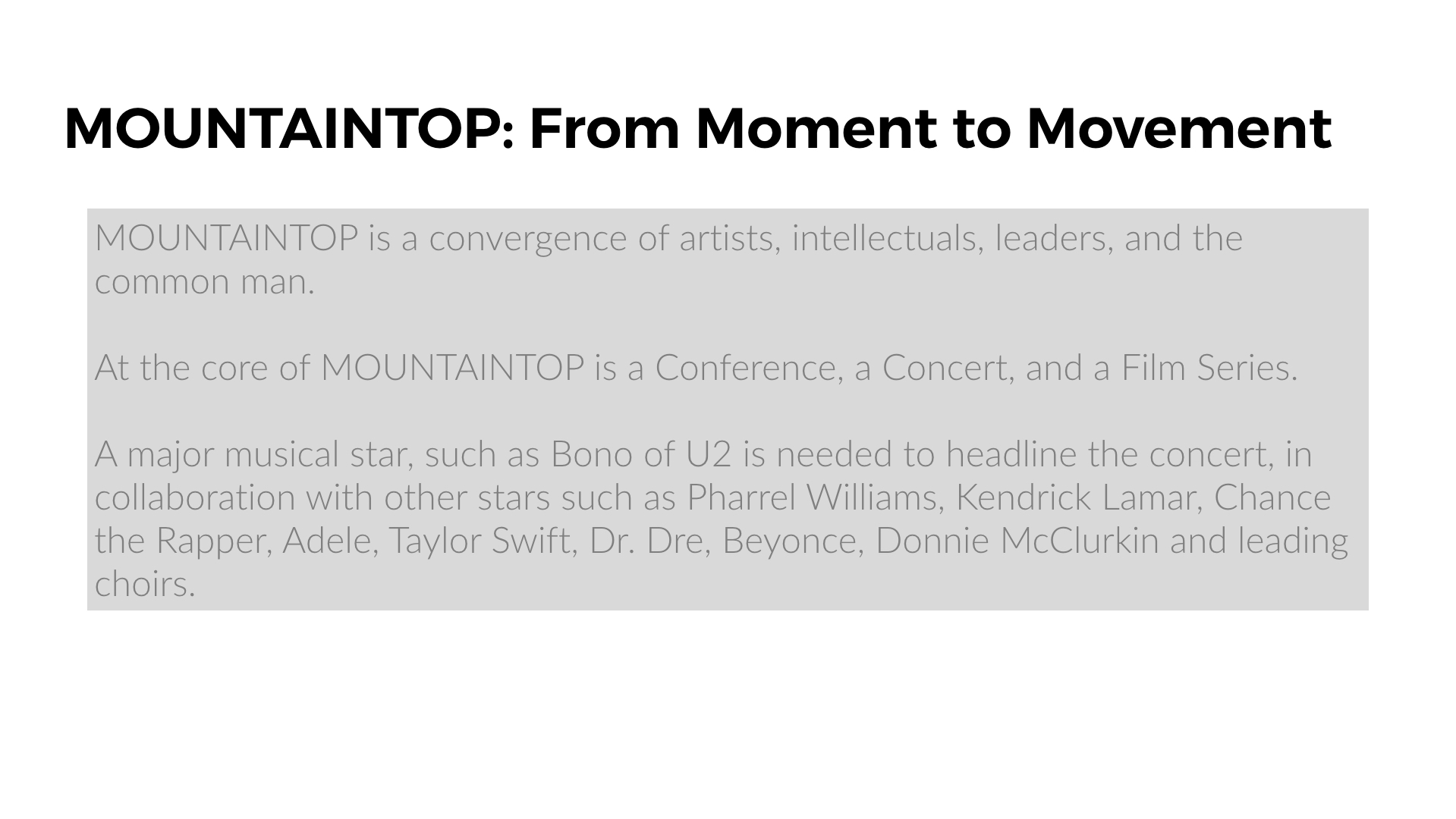 MOUNTAINTOP: From Moment to Movement

MOUNTAINTOP is a convergence of artists, intellectuals, leaders, and the common man.

At the core of MOUNTAINTOP is a Conference, a Concert, and a Film Series.

A major musical star, such as Bono of U2 is needed to headline the concert, in collaboration with other stars such as Pharrel Williams, Kendrick Lamar, Chance the Rapper, Adele, Taylor Swift, Dr. Dre, Beyonce, Donnie McClurkin and leading choirs.